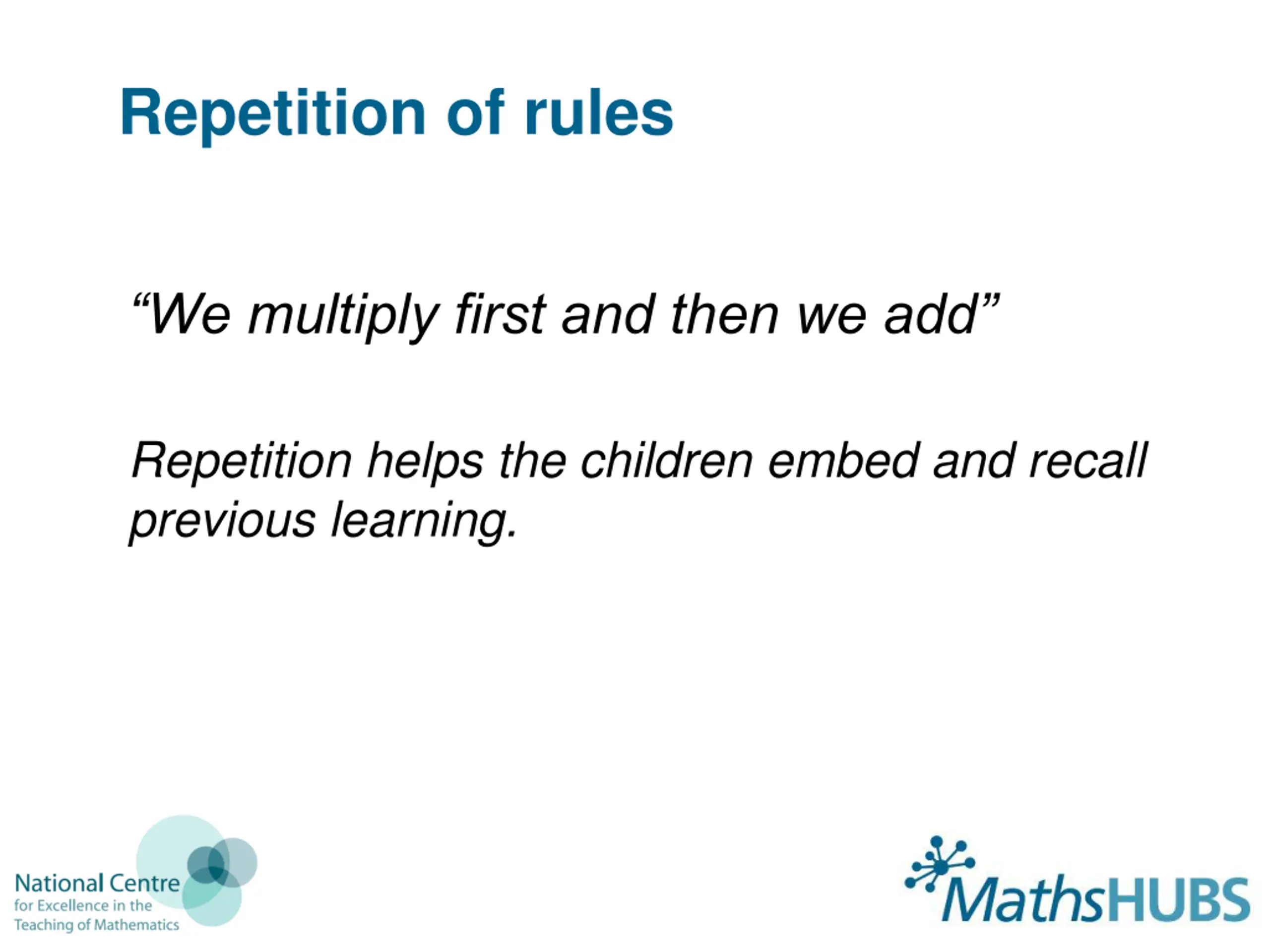 Repetition of rules

“We multiply first and then we add”

Repetition helps the children embed and recall previous learning.

National Centre
for Excellence in the
Teaching of Mathematics

MathsHUBS